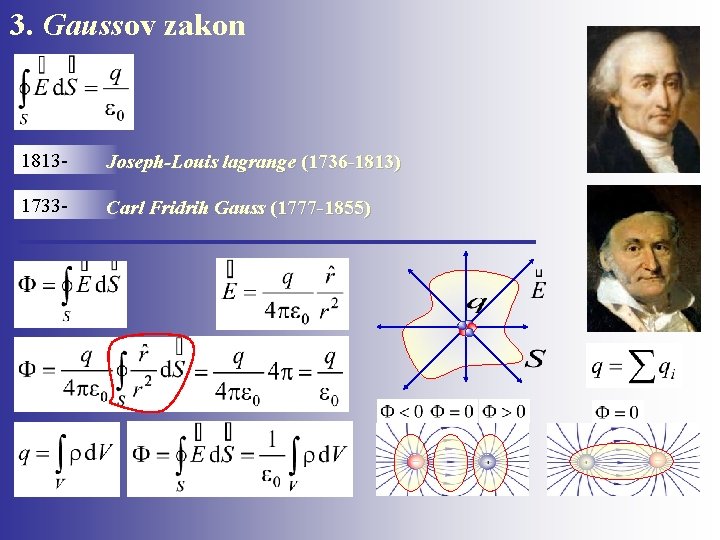 3. Gaussov zakon

$\oint_S \vec{E}\,d\vec{S} = \frac{q}{\varepsilon_0}$

1813- Joseph-Louis lagrange (1736-1813)

1733- Carl Fridrih Gauss (1777-1855)

$\Phi = \oint_S \vec{E}\,d\vec{S}$

$\vec{E} = \frac{q}{4\pi\varepsilon_0}\frac{\hat{r}}{r^2}$

$q$

$\vec{E}$

$S$

$\Phi = \frac{q}{4\pi\varepsilon_0}\oint_S \frac{\hat{r}}{r^2}\,d\vec{S} = \frac{q}{4\pi\varepsilon_0}4\pi = \frac{q}{\varepsilon_0}$

$q = \sum q_i$

$q = \int_V \rho\,dV$

$\Phi = \oint_S \vec{E}\,d\vec{S} = \frac{1}{\varepsilon_0}\int_V \rho\,dV$

$\Phi < 0$ $\Phi = 0$ $\Phi > 0$

$\Phi = 0$